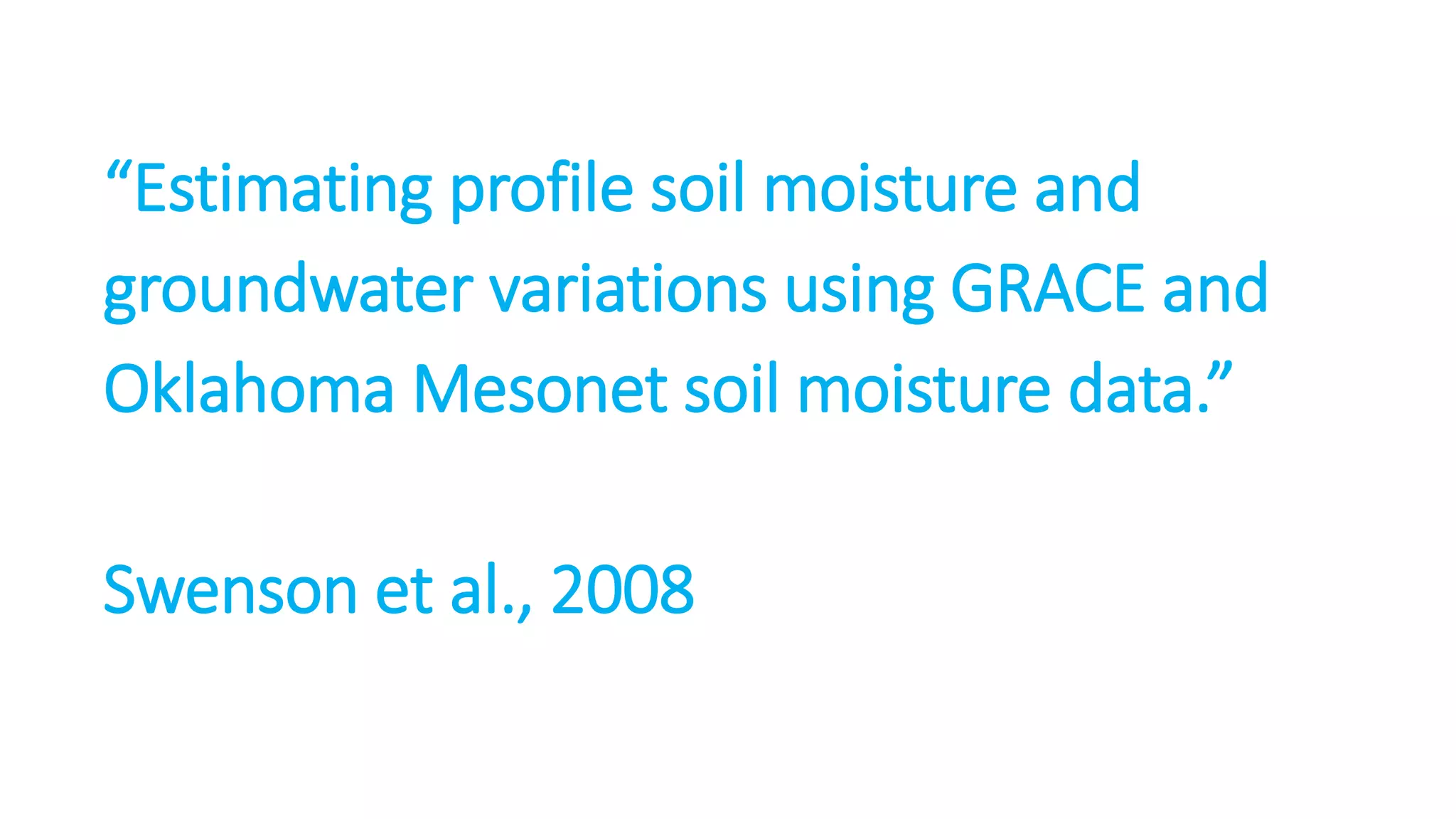 “Estimating profile soil moisture and groundwater variations using GRACE and Oklahoma Mesonet soil moisture data.”

Swenson et al., 2008